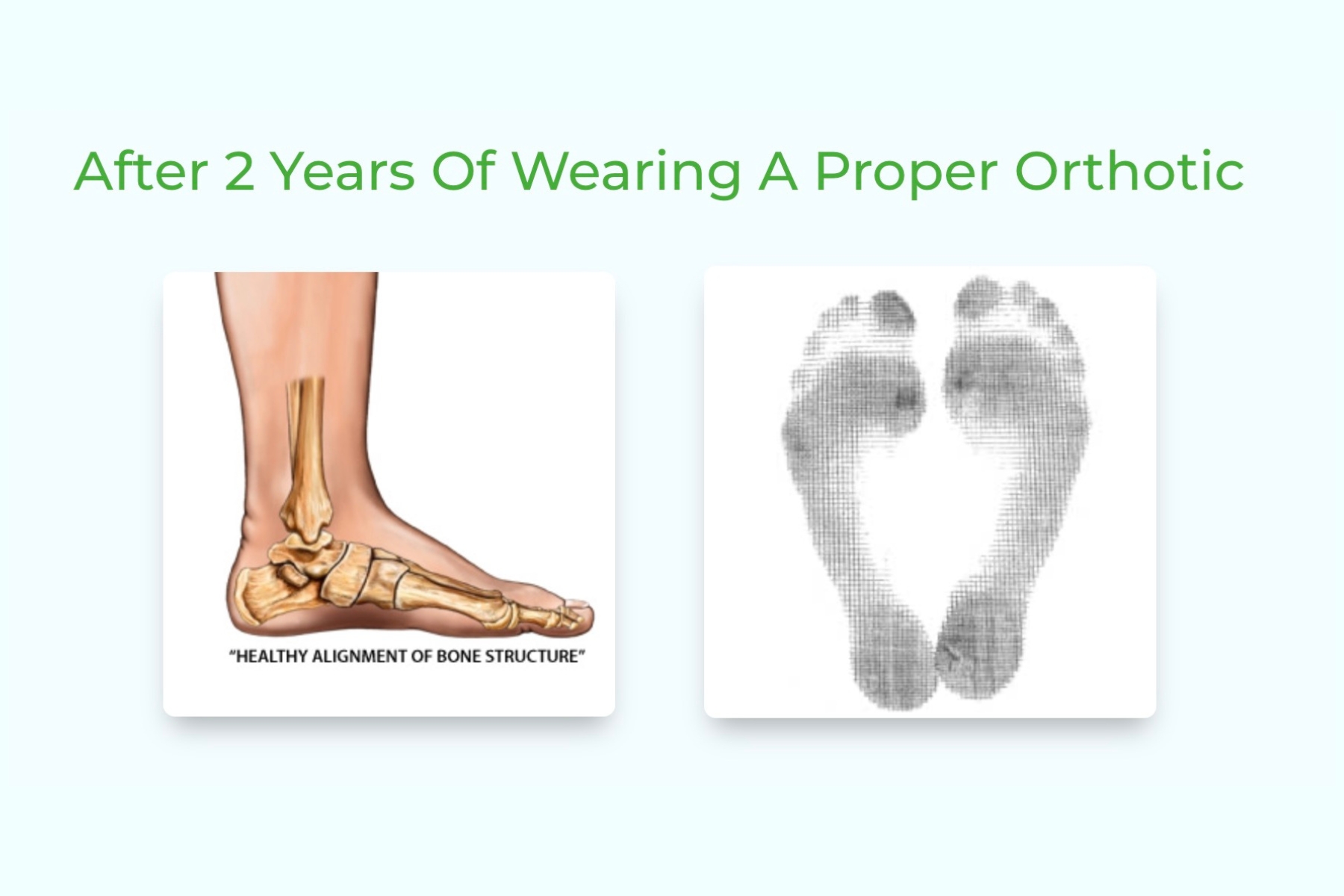 After 2 Years Of Wearing A Proper Orthotic

"HEALTHY ALIGNMENT OF BONE STRUCTURE"